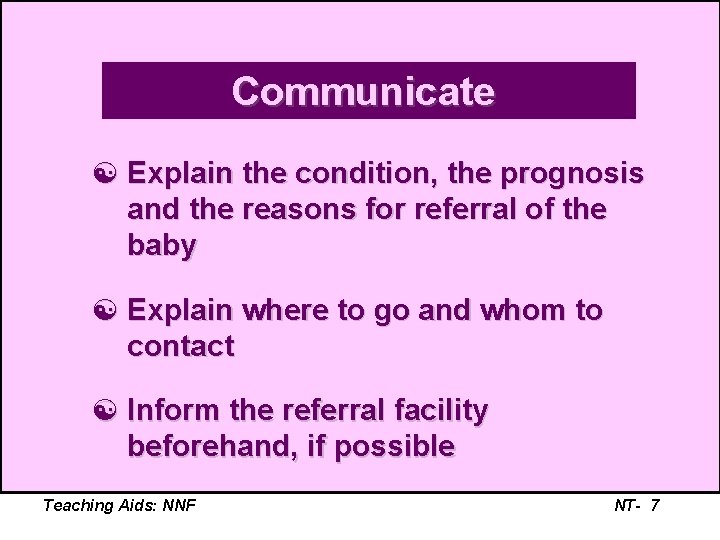 Communicate

Explain the condition, the prognosis and the reasons for referral of the baby

Explain where to go and whom to contact

Inform the referral facility beforehand, if possible

Teaching Aids: NNF

NT- 7